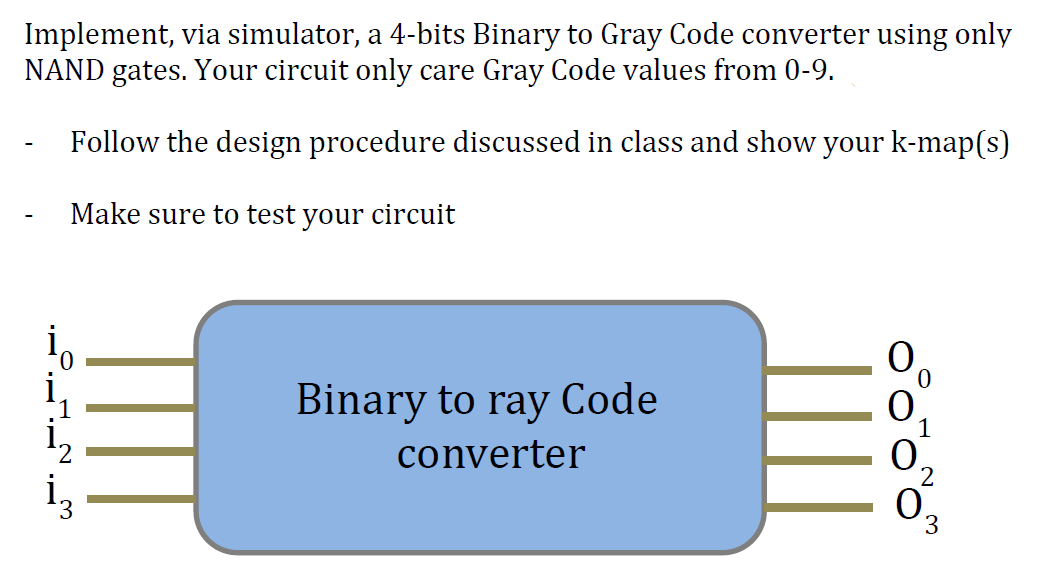 Implement, via simulator, a 4-bits Binary to Gray Code converter using only NAND gates. Your circuit only care Gray Code values from 0-9.

- Follow the design procedure discussed in class and show your k-map(s)

- Make sure to test your circuit

$i_0$
$i_1$
$i_2$
$i_3$

Binary to ray Code converter

$O_0$
$O_1$
$O_2$
$O_3$